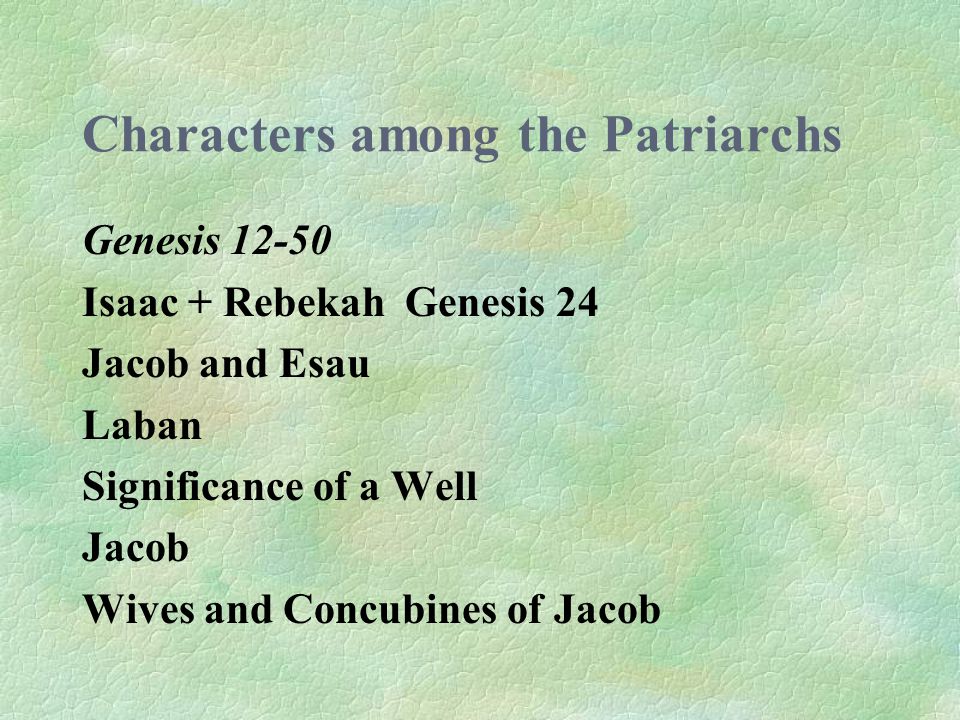 Characters among the Patriarchs

Genesis 12-50

Isaac + Rebekah  Genesis 24

Jacob and Esau

Laban

Significance of a Well

Jacob

Wives and Concubines of Jacob